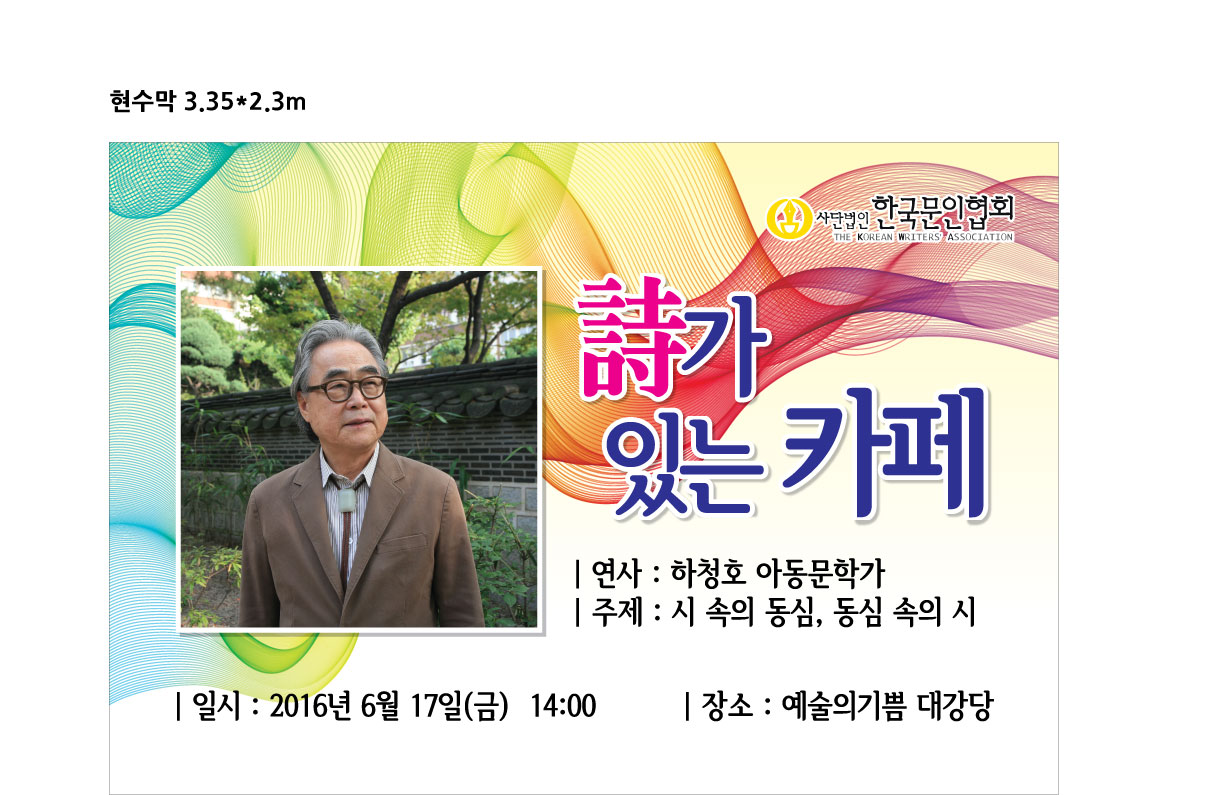 현수막 3.35*2.3m

사단법인 한국문인협회
THE KOREAN WRITERS' ASSOCIATION

詩가 있는 카페

| 연사 : 하청호 아동문학가
| 주제 : 시 속의 동심, 동심 속의 시

| 일시 : 2016년 6월 17일(금) 14:00
| 장소 : 예술의기쁨 대강당